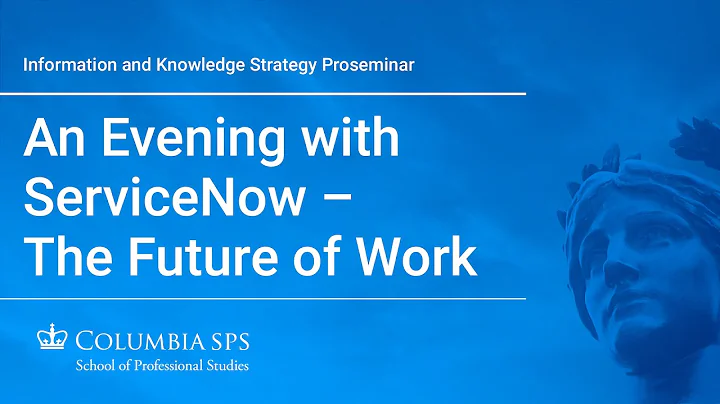 Information and Knowledge Strategy Proseminar

An Evening with ServiceNow – The Future of Work

COLUMBIA SPS
School of Professional Studies